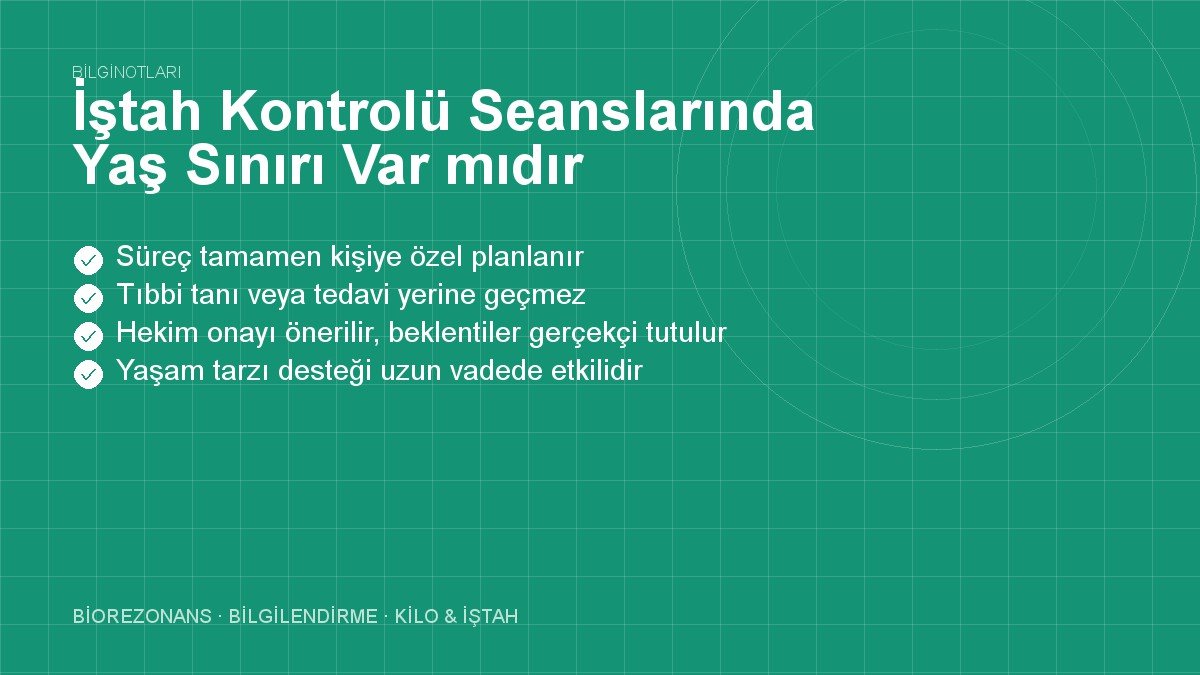 BİLGİNOTLARI

İştah Kontrolü Seanslarında Yaş Sınırı Var mıdır

Süreç tamamen kişiye özel planlanır
Tıbbi tanı veya tedavi yerine geçmez
Hekim onayı önerilir, beklentiler gerçekçi tutulur
Yaşam tarzı desteği uzun vadede etkilidir

BİOREZONANS · BİLGİLENDİRME · KİLO & İŞTAH